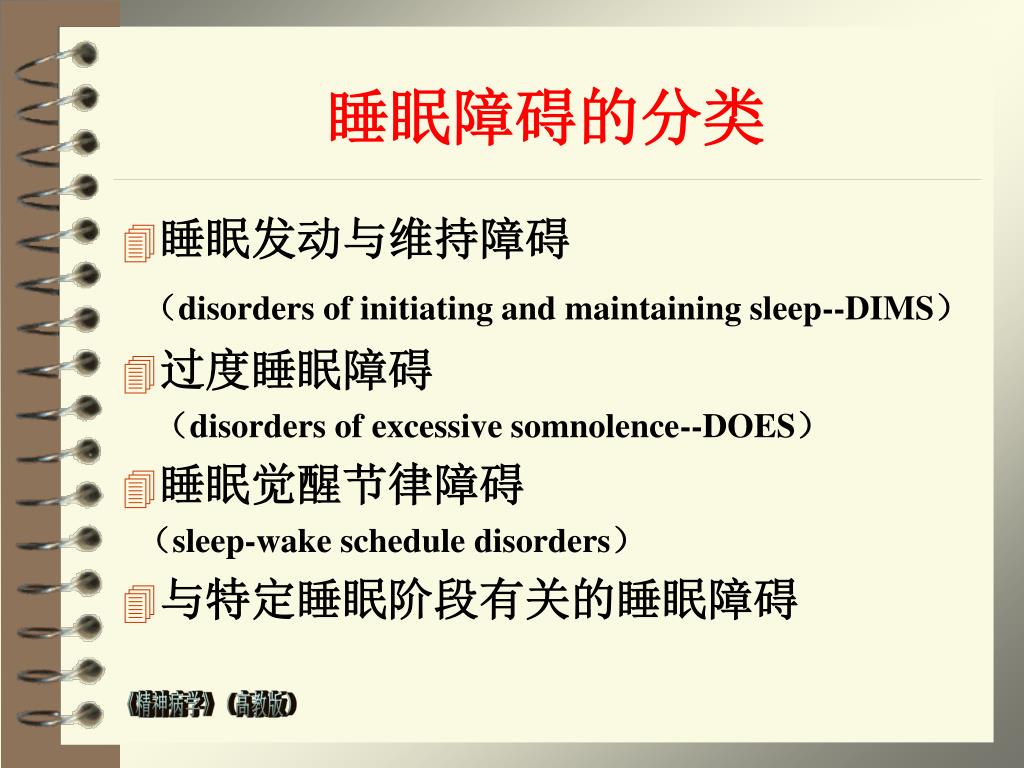 睡眠障碍的分类

睡眠发动与维持障碍
（disorders of initiating and maintaining sleep--DIMS）

过度睡眠障碍
（disorders of excessive somnolence--DOES）

睡眠觉醒节律障碍
（sleep-wake schedule disorders）

与特定睡眠阶段有关的睡眠障碍

《精神病学》（高教版）